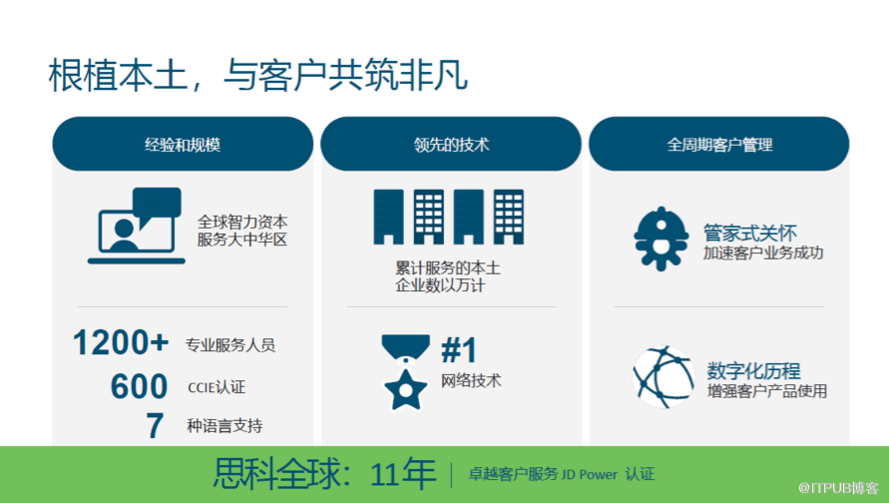 根植本土，与客户共筑非凡

经验和规模

全球智力资本
服务大中华区

1200+ 专业服务人员
600 CCIE认证
7 种语言支持

领先的技术

累计服务的本土
企业数以万计

#1
网络技术

全周期客户管理

管家式关怀
加速客户业务成功

数字化历程
增强客户产品使用

思科全球：11年 | 卓越客户服务 JD Power 认证

@ITPUB博客